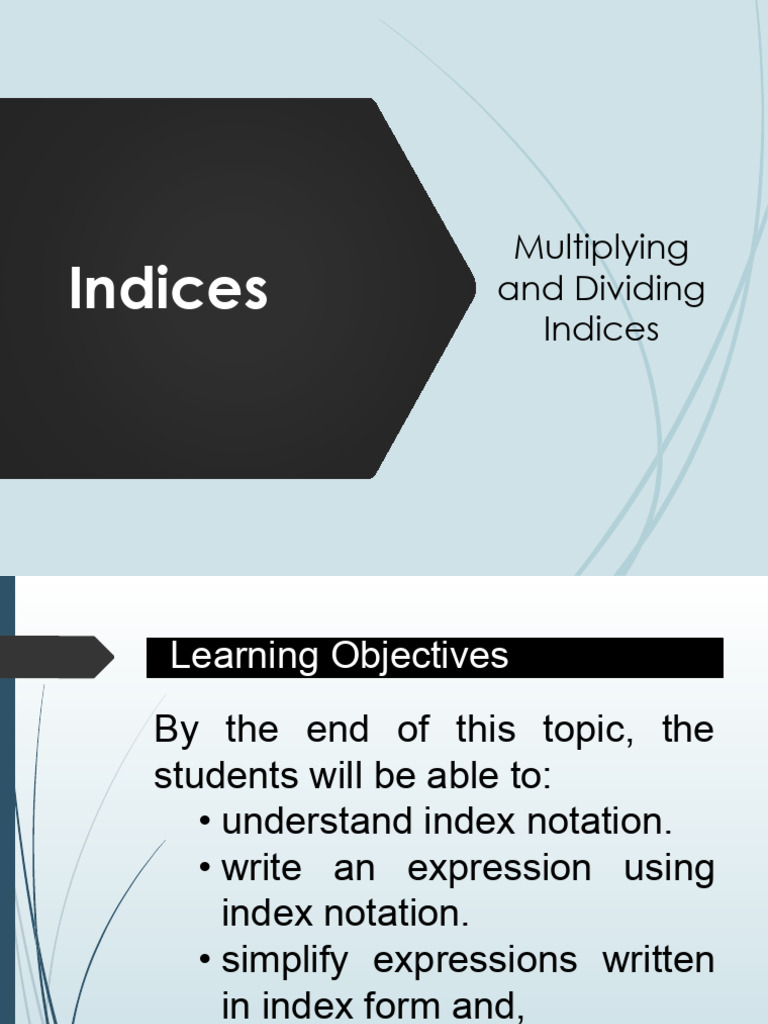 Indices

Multiplying and Dividing Indices

Learning Objectives

By the end of this topic, the students will be able to:

• understand index notation.
• write an expression using index notation.
• simplify expressions written in index form and,